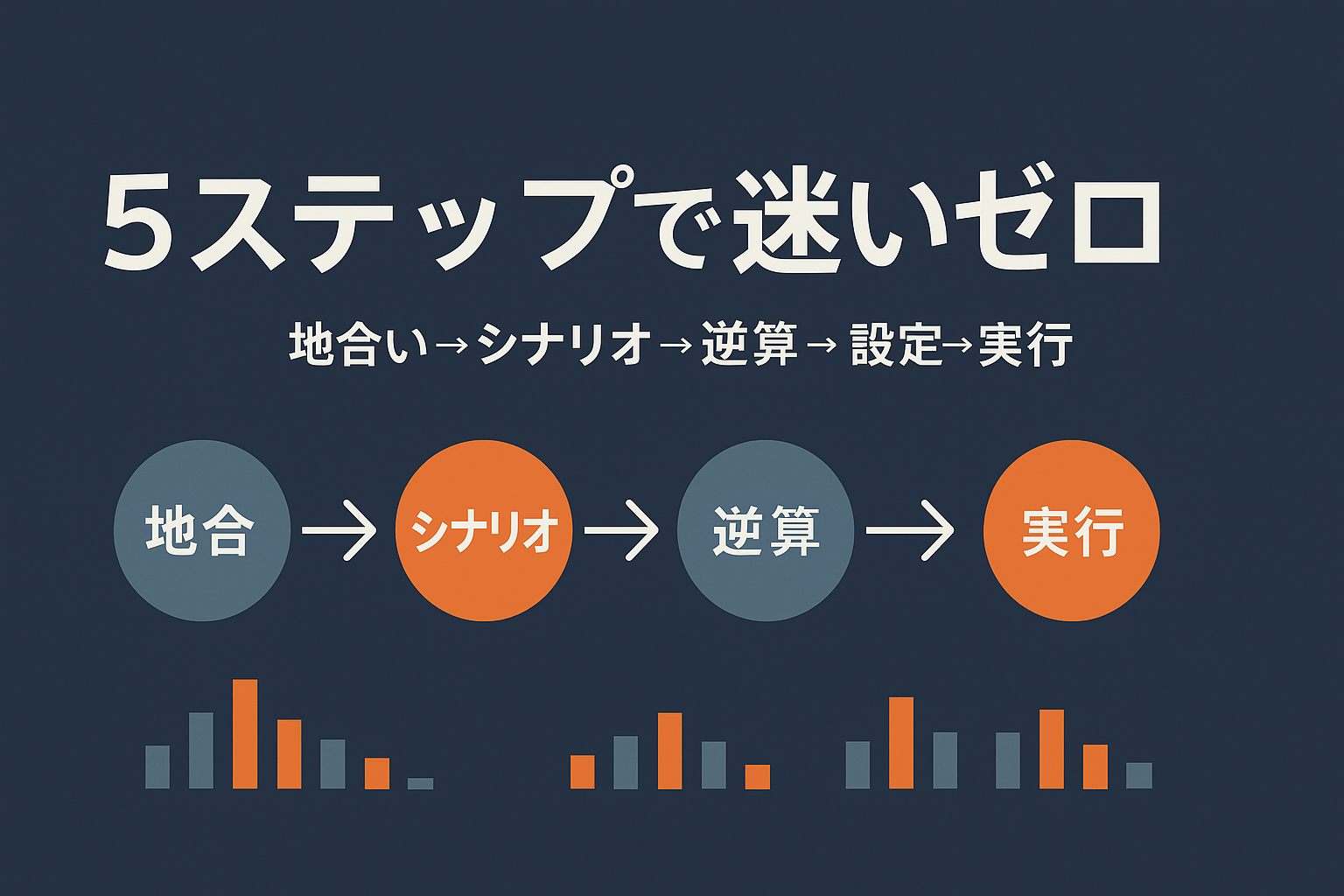 5ステップで迷いゼロ

地合い→シナリオ→逆算→設定→実行

地合 → シナリオ → 逆算 → 実行